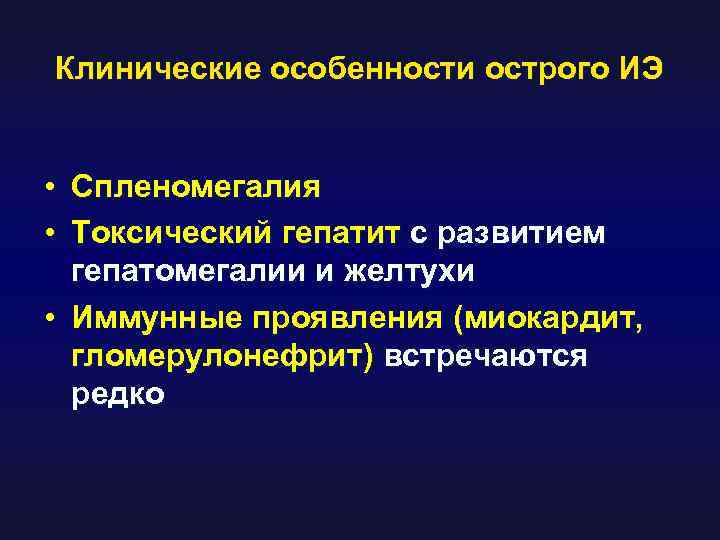 Клинические особенности острого ИЭ

• Спленомегалия
• Токсический гепатит с развитием гепатомегалии и желтухи
• Иммунные проявления (миокардит, гломерулонефрит) встречаются редко